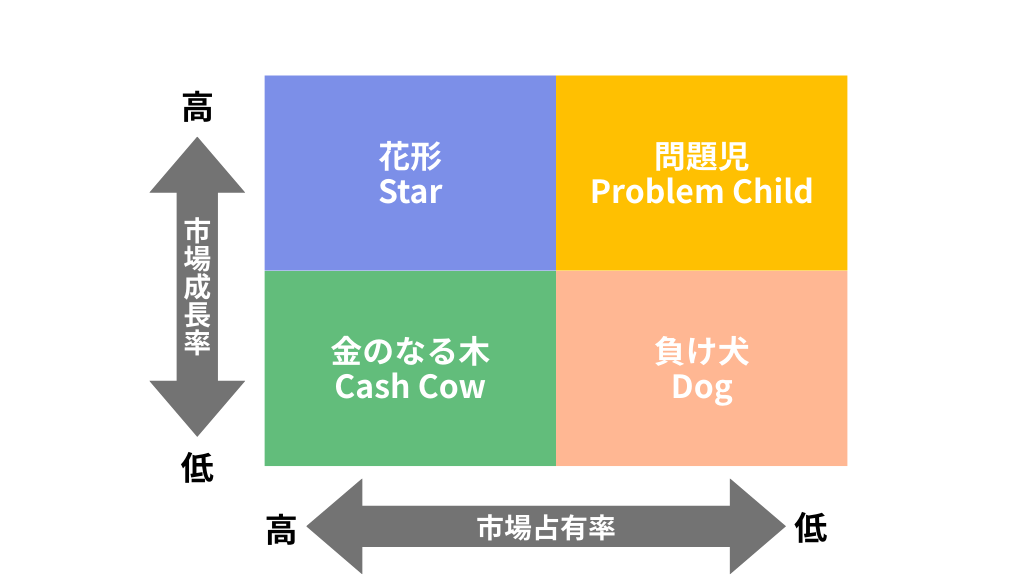 高

市場成長率

低

花形
Star

問題児
Problem Child

金のなる木
Cash Cow

負け犬
Dog

高

市場占有率

低